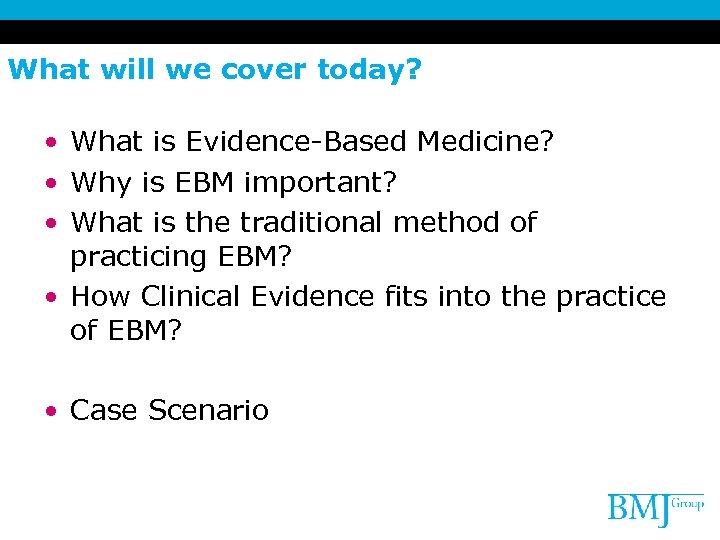 What will we cover today?

• What is Evidence-Based Medicine?
• Why is EBM important?
• What is the traditional method of practicing EBM?
• How Clinical Evidence fits into the practice of EBM?

• Case Scenario

BMJ Group